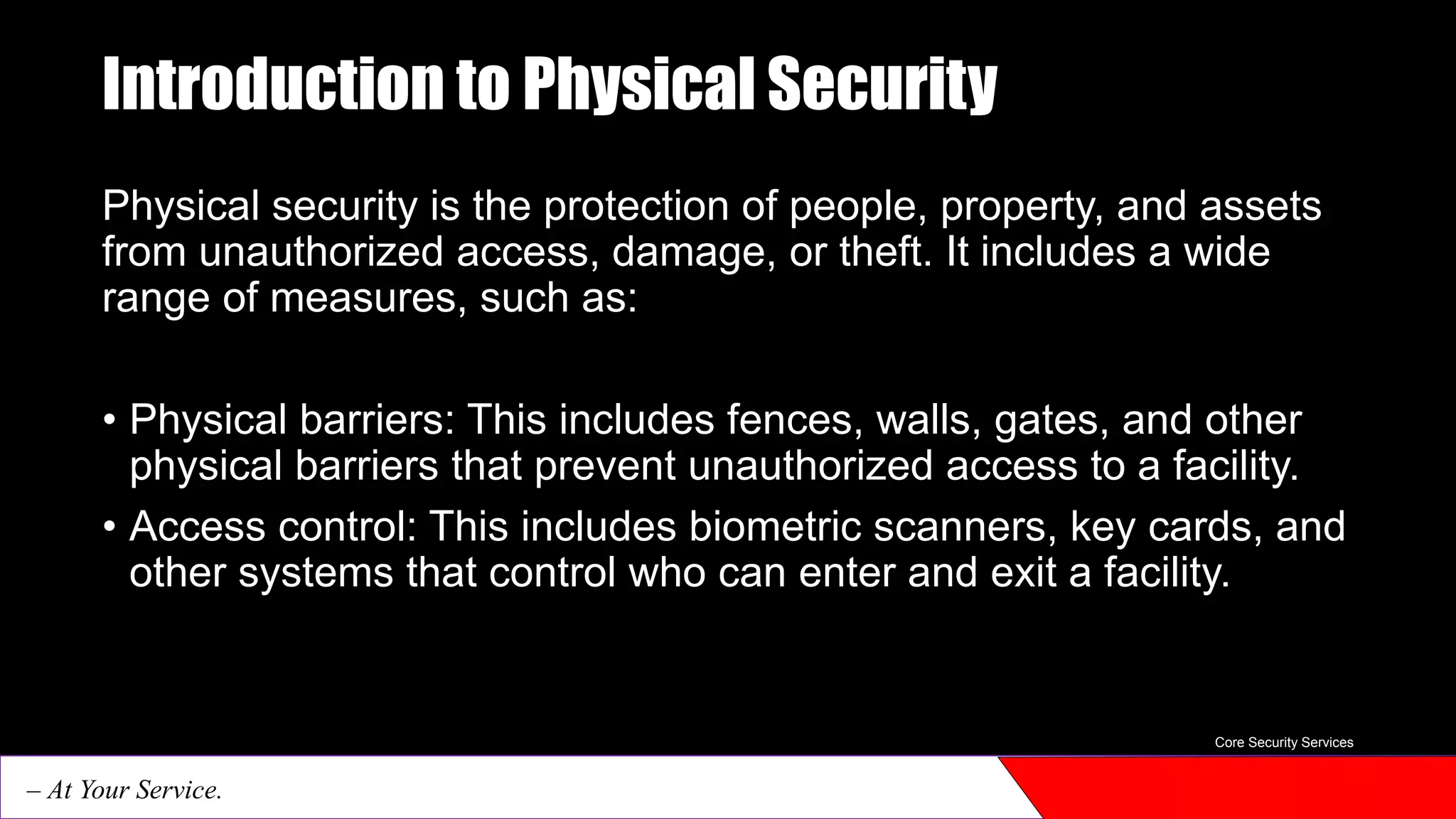 Introduction to Physical Security

Physical security is the protection of people, property, and assets from unauthorized access, damage, or theft. It includes a wide range of measures, such as:

• Physical barriers: This includes fences, walls, gates, and other physical barriers that prevent unauthorized access to a facility.
• Access control: This includes biometric scanners, key cards, and other systems that control who can enter and exit a facility.

Core Security Services

– At Your Service.